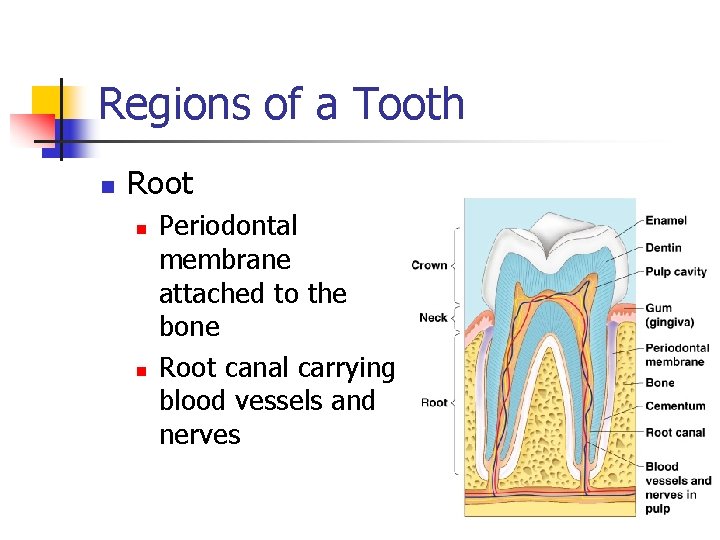 Regions of a Tooth

Root

Periodontal membrane attached to the bone

Root canal carrying blood vessels and nerves

Crown
Neck
Root
Enamel
Dentin
Pulp cavity
Gum (gingiva)
Periodontal membrane
Bone
Cementum
Root canal
Blood vessels and nerves in pulp